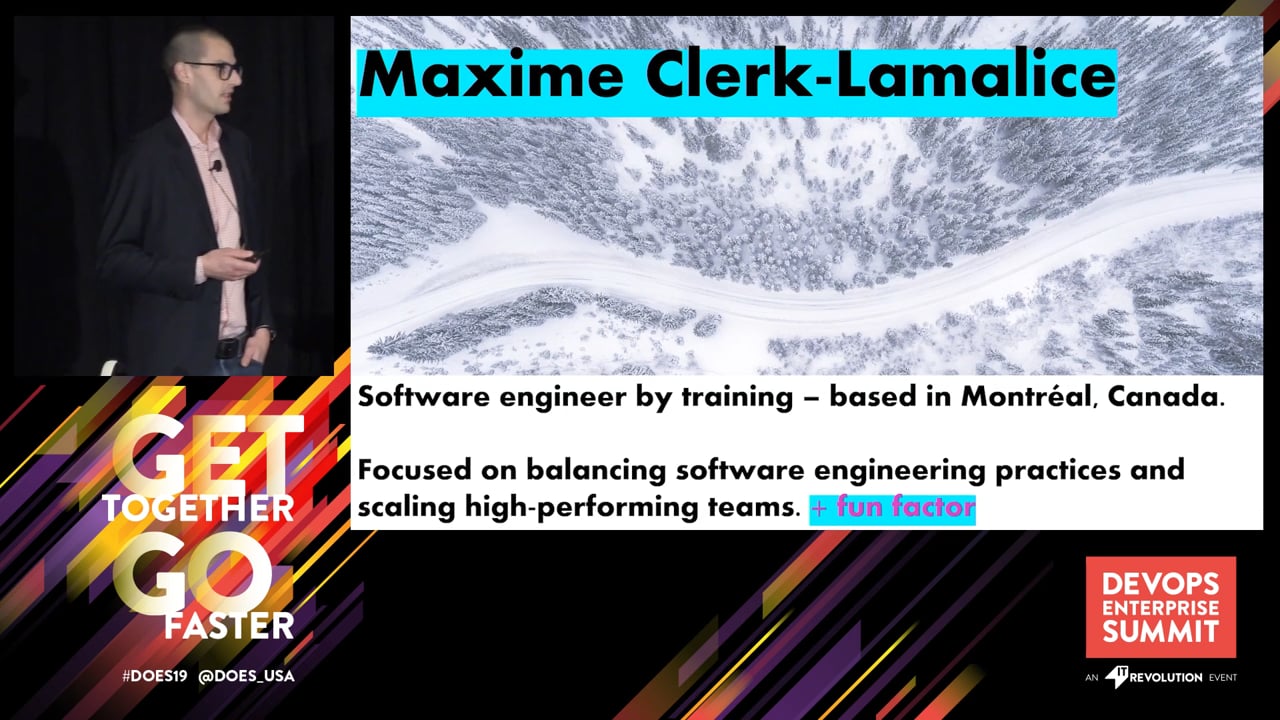 Maxime Clerk-Lamalice

Software engineer by training – based in Montréal, Canada.

Focused on balancing software engineering practices and scaling high-performing teams. + fun factor

GET TOGETHER GO FASTER

#DOES19 @DOES_USA

DEVOPS ENTERPRISE SUMMIT

AN IT REVOLUTION EVENT